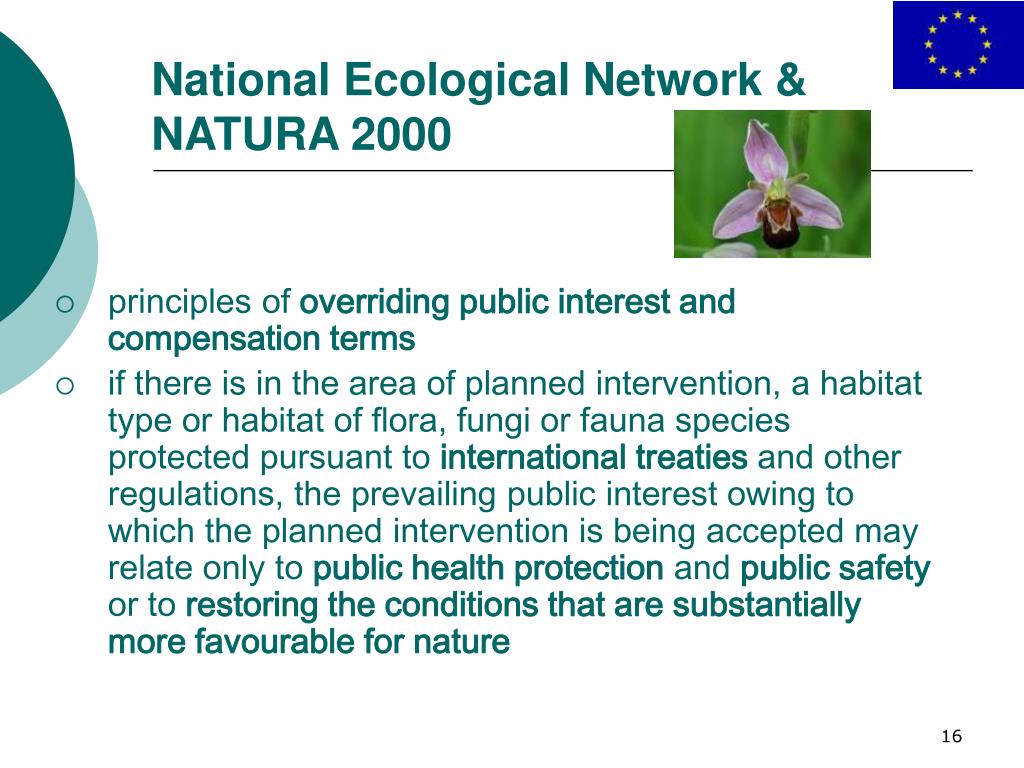 National Ecological Network & NATURA 2000

○ principles of overriding public interest and compensation terms

○ if there is in the area of planned intervention, a habitat type or habitat of flora, fungi or fauna species protected pursuant to international treaties and other regulations, the prevailing public interest owing to which the planned intervention is being accepted may relate only to public health protection and public safety or to restoring the conditions that are substantially more favourable for nature

16